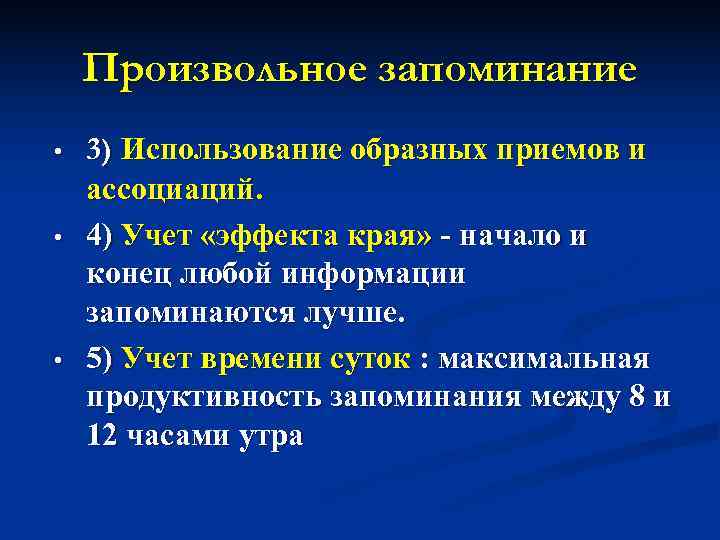 Произвольное запоминание

• 3) Использование образных приемов и ассоциаций.

• 4) Учет «эффекта края» - начало и конец любой информации запоминаются лучше.

• 5) Учет времени суток : максимальная продуктивность запоминания между 8 и 12 часами утра